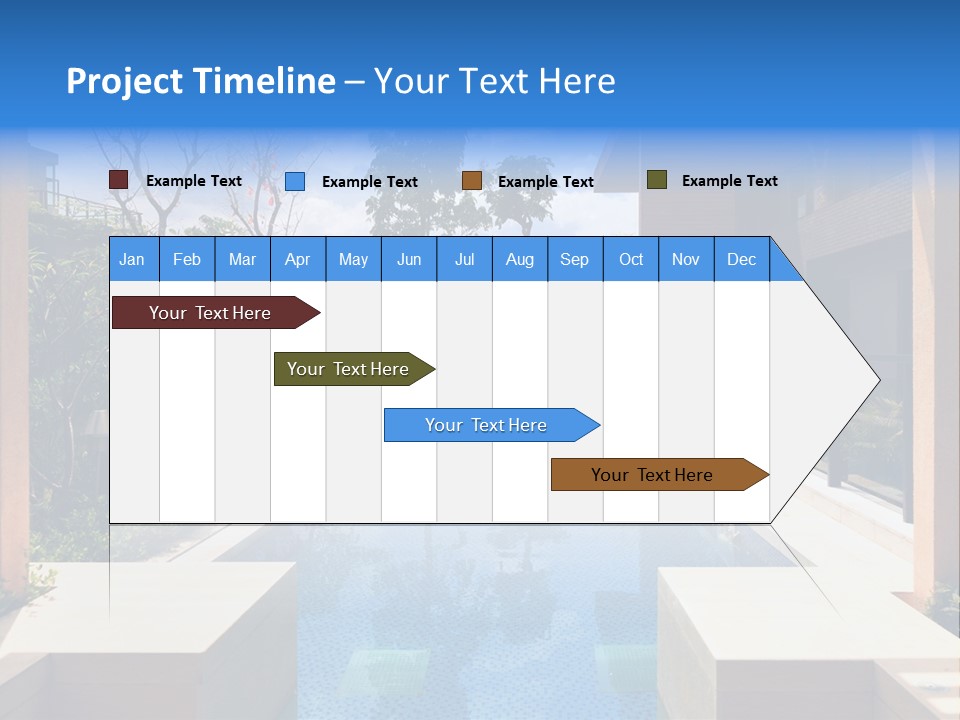 Project Timeline – Your Text Here

Example Text Example Text Example Text Example Text

| Jan | Feb | Mar | Apr | May | Jun | Jul | Aug | Sep | Oct | Nov | Dec |
|---|---|---|---|---|---|---|---|---|---|---|---|

Your Text Here

Your Text Here

Your Text Here

Your Text Here